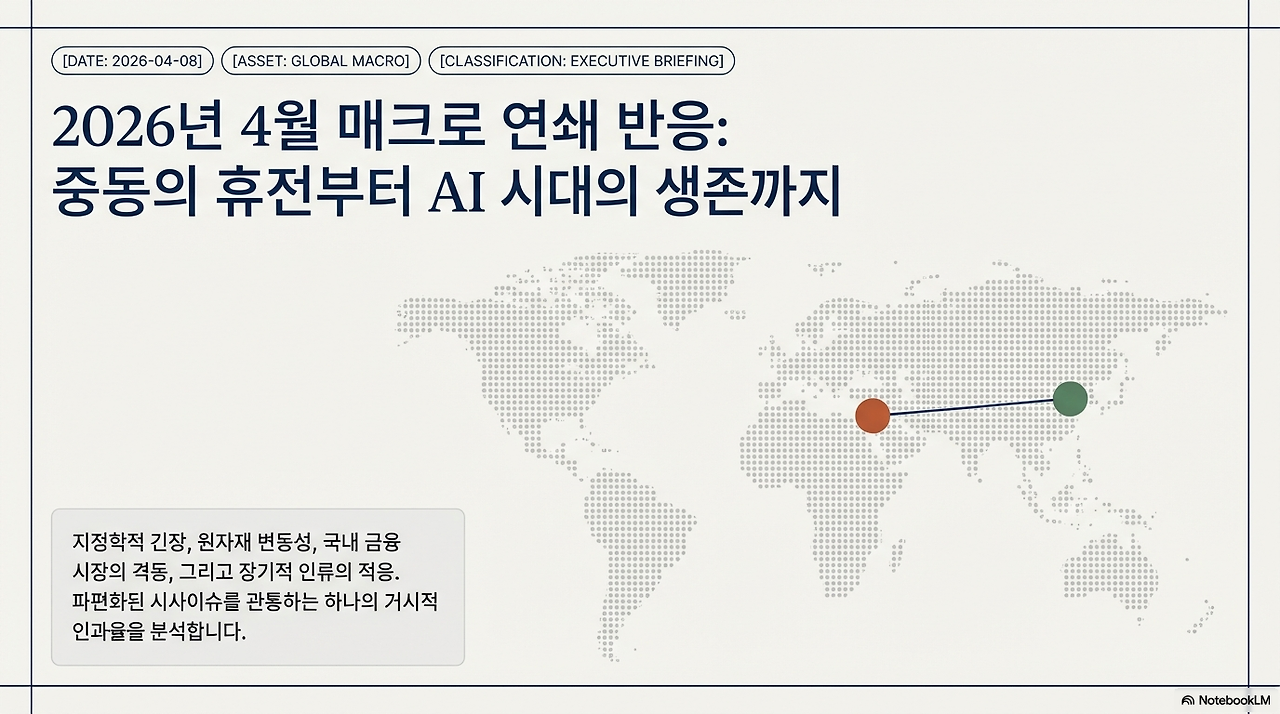 [DATE: 2026-04-08] [ASSET: GLOBAL MACRO] [CLASSIFICATION: EXECUTIVE BRIEFING]

2026년 4월 매크로 연쇄 반응: 중동의 휴전부터 AI 시대의 생존까지

지정학적 긴장, 원자재 변동성, 국내 금융 시장의 격동, 그리고 장기적 인류의 적응. 파편화된 시사이슈를 관통하는 하나의 거시적 인과율을 분석합니다.

NotebookLM